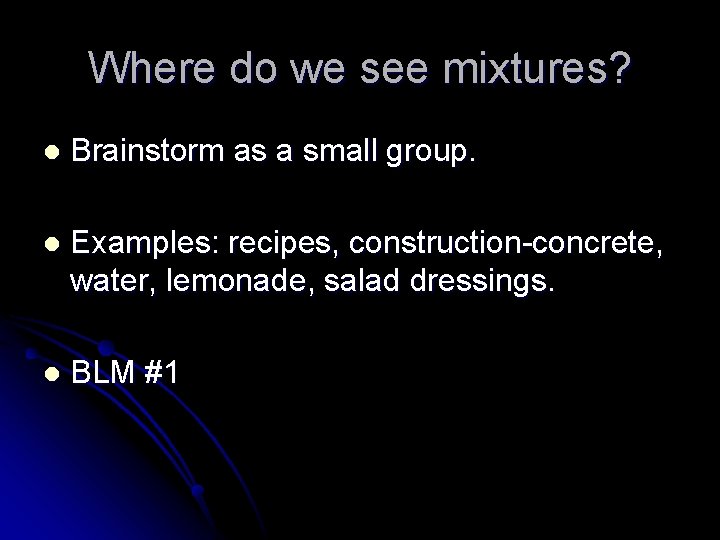 Where do we see mixtures?

- Brainstorm as a small group.

- Examples: recipes, construction-concrete, water, lemonade, salad dressings.

- BLM #1